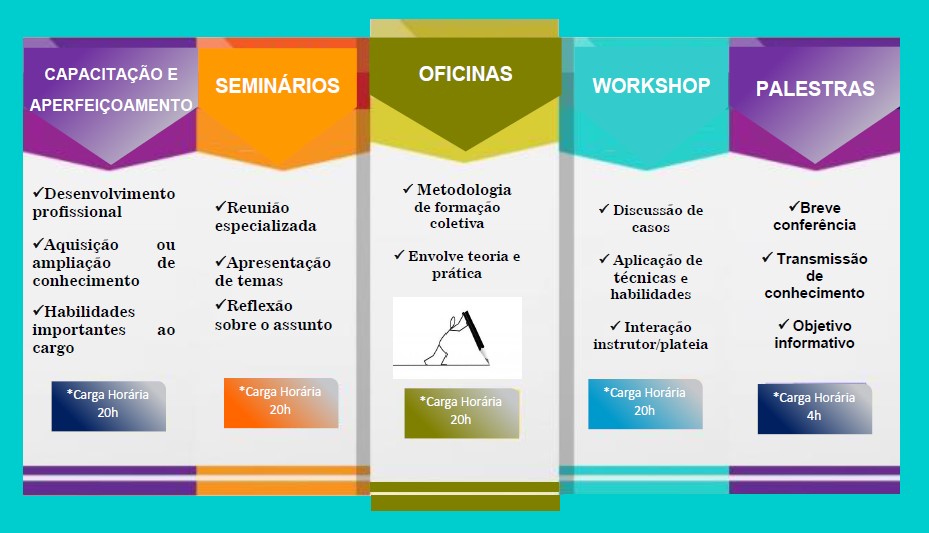 CAPACITAÇÃO E APERFEIÇOAMENTO

✓Desenvolvimento profissional

✓Aquisição ou ampliação de conhecimento

✓Habilidades importantes ao cargo

*Carga Horária 20h

SEMINÁRIOS

✓Reunião especializada

✓Apresentação de temas

✓Reflexão sobre o assunto

*Carga Horária 20h

OFICINAS

✓ Metodologia de formação coletiva

✓ Envolve teoria e prática

*Carga Horária 20h

WORKSHOP

✓ Discussão de casos

✓ Aplicação de técnicas e habilidades

✓ Interação instrutor/plateia

*Carga Horária 20h

PALESTRAS

✓Breve conferência

✓ Transmissão de conhecimento

✓ Objetivo informativo

*Carga Horária 4h